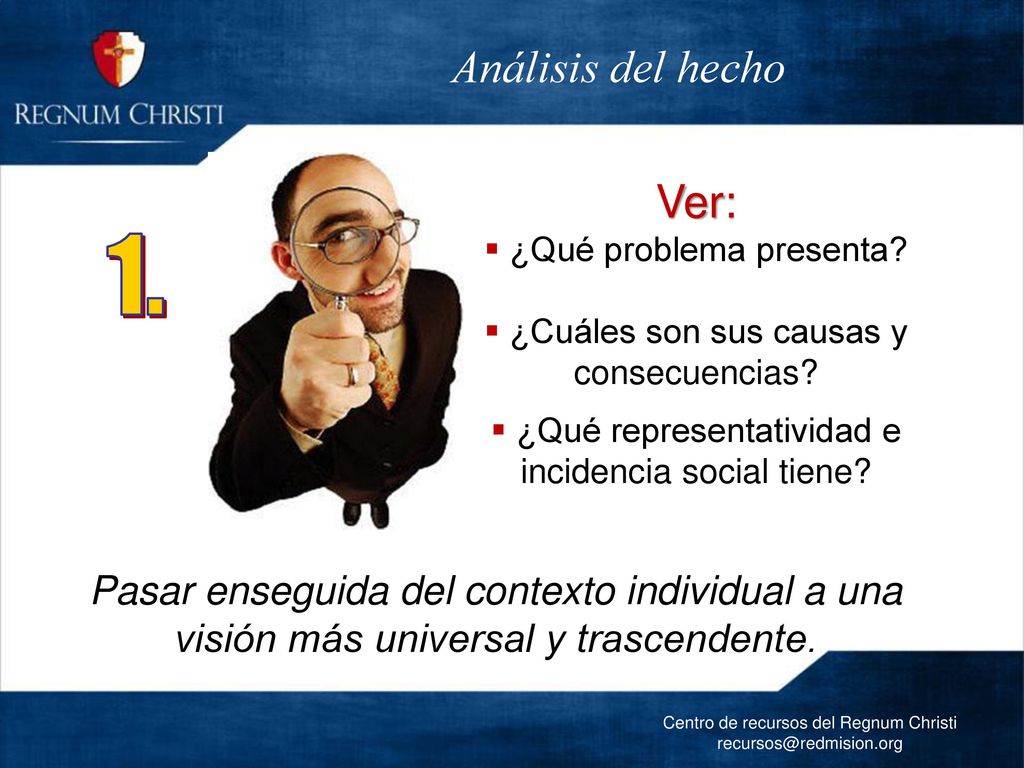 REGNUM CHRISTI

Análisis del hecho

1.

Ver:
▪ ¿Qué problema presenta?
▪ ¿Cuáles son sus causas y consecuencias?
▪ ¿Qué representatividad e incidencia social tiene?

Pasar enseguida del contexto individual a una visión más universal y trascendente.

Centro de recursos del Regnum Christi
recursos@redmision.org